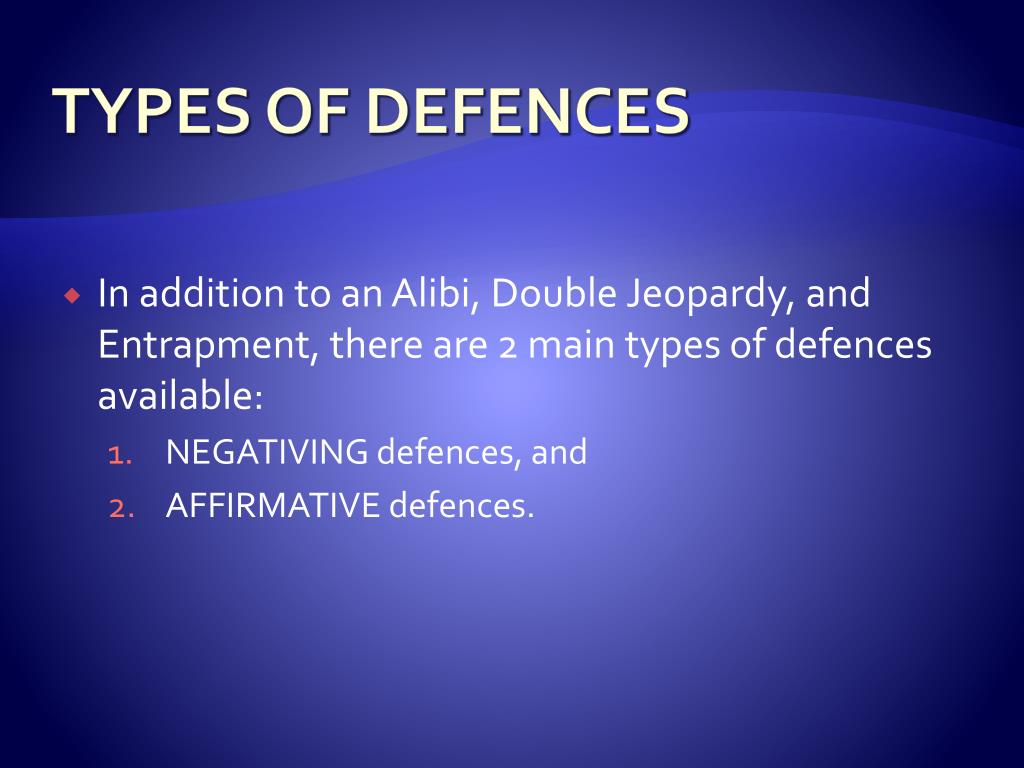 TYPES OF DEFENCES

In addition to an Alibi, Double Jeopardy, and Entrapment, there are 2 main types of defences available:

1. NEGATIVING defences, and
2. AFFIRMATIVE defences.